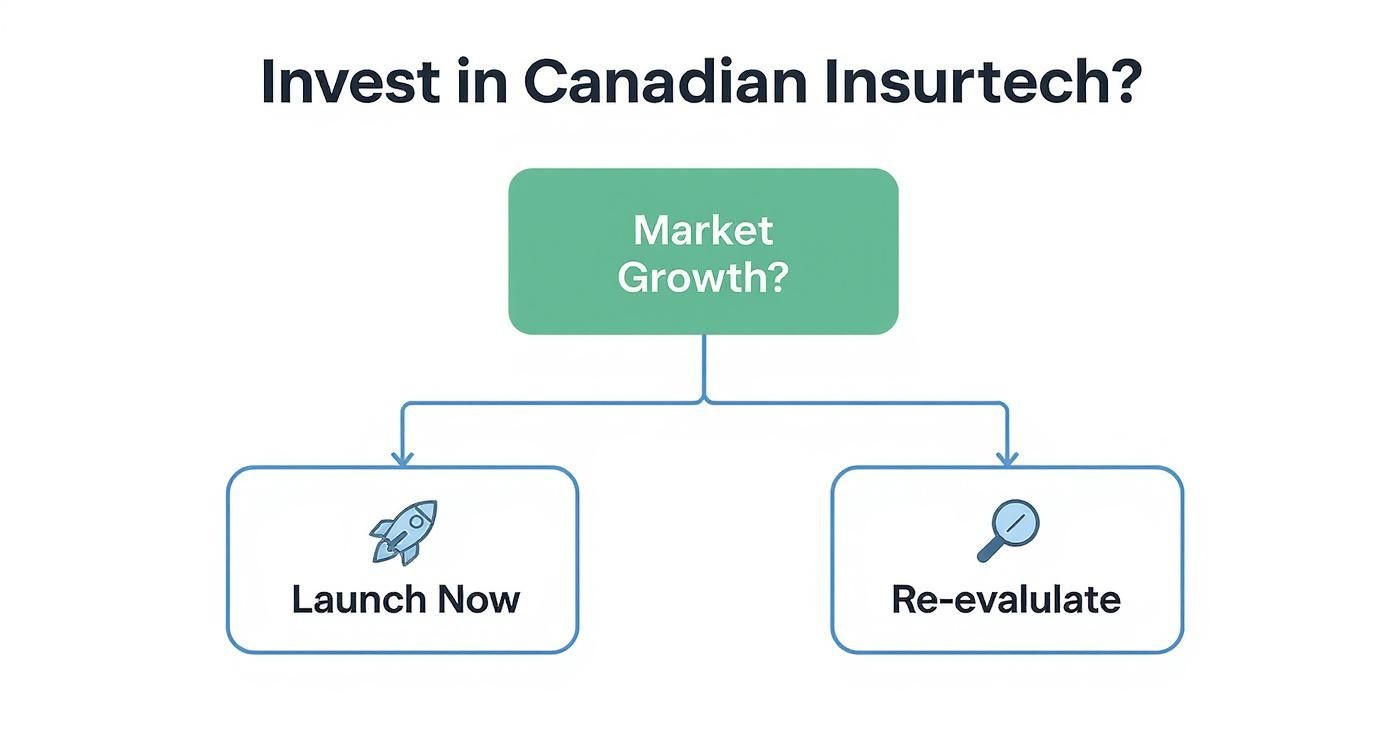 Invest in Canadian Insurtech?

Market Growth?

Launch Now

Re-evalulate